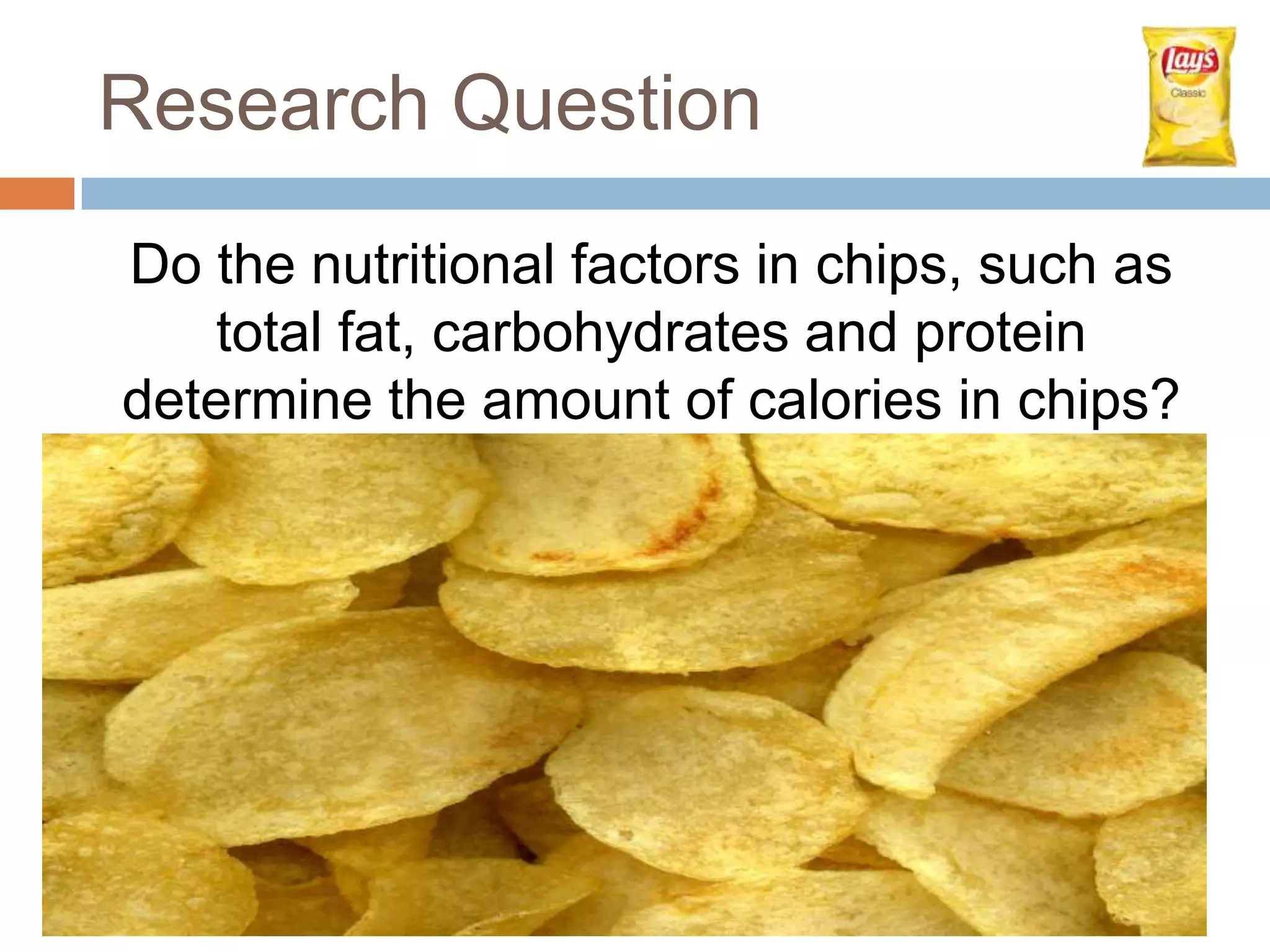 Research Question

Lay's
Classic

Do the nutritional factors in chips, such as total fat, carbohydrates and protein determine the amount of calories in chips?